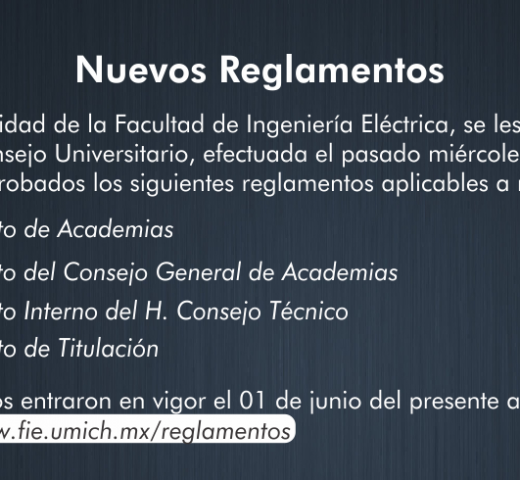 Nuevos Reglamentos

idad de la Facultad de Ingeniería Eléctrica, se les
nsejo Universitario, efectuada el pasado miércole
robados los siguientes reglamentos aplicables a

to de Academias

to del Consejo General de Academias

to Interno del H. Consejo Técnico

to de Titulación

os entraron en vigor el 01 de junio del presente a
w.fie.umich.mx/reglamentos